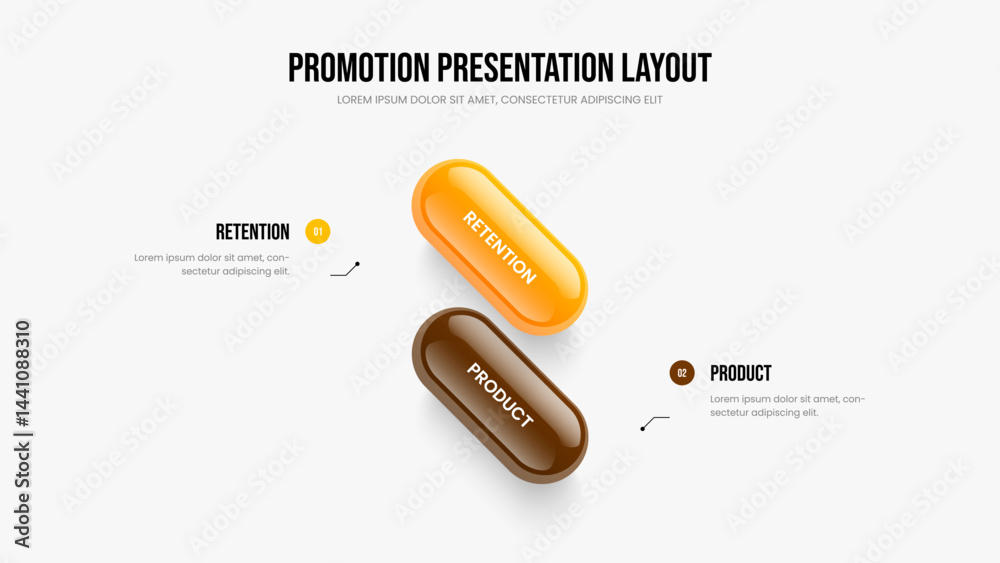 PROMOTION PRESENTATION LAYOUT

LOREM IPSUM DOLOR SIT AMET, CONSECTETUR ADIPISCING ELIT

RETENTION

01

Lorem ipsum dolor sit amet, consectetur adipiscing elit.

RETENTION

PRODUCT

02

PRODUCT

Lorem ipsum dolor sit amet, consectetur adipiscing elit.

Adobe Stock | #1441088310